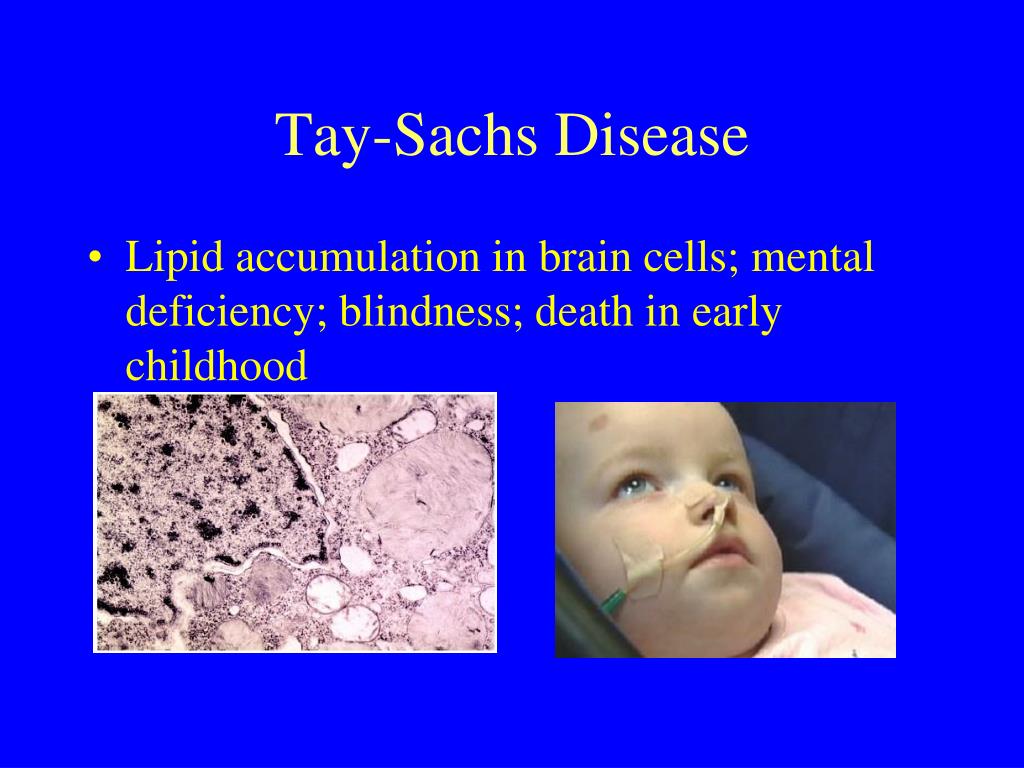 Tay-Sachs Disease

• Lipid accumulation in brain cells; mental deficiency; blindness; death in early childhood